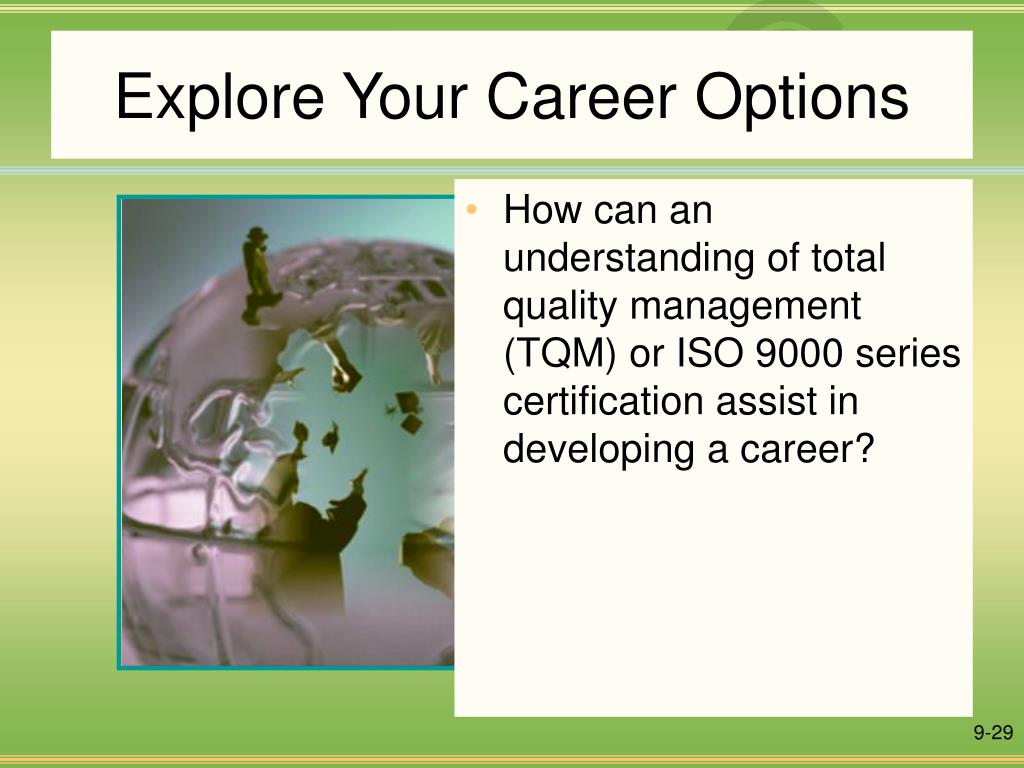 Explore Your Career Options

• How can an understanding of total quality management (TQM) or ISO 9000 series certification assist in developing a career?

9-29